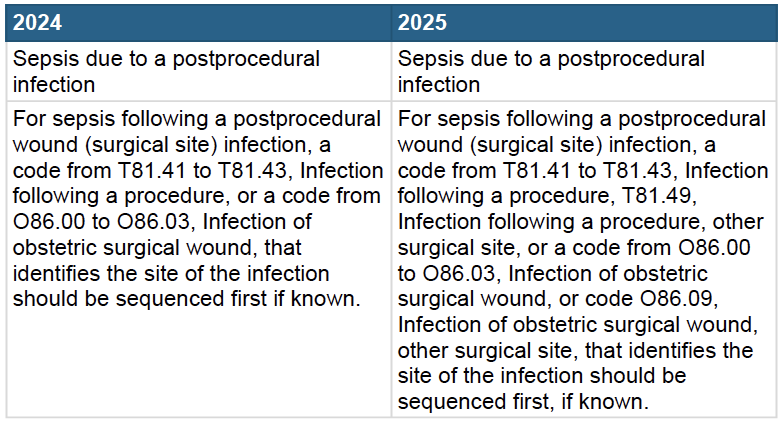 | 2024 | 2025 |
|---|---|
| Sepsis due to a postprocedural infection | Sepsis due to a postprocedural infection |
| For sepsis following a postprocedural wound (surgical site) infection, a code from T81.41 to T81.43, Infection following a procedure, or a code from O86.00 to O86.03, Infection of obstetric surgical wound, that identifies the site of the infection should be sequenced first if known. | For sepsis following a postprocedural wound (surgical site) infection, a code from T81.41 to T81.43, Infection following a procedure, T81.49, Infection following a procedure, other surgical site, or a code from O86.00 to O86.03, Infection of obstetric surgical wound, or code O86.09, Infection of obstetric surgical wound, other surgical site, that identifies the site of the infection should be sequenced first, if known. |